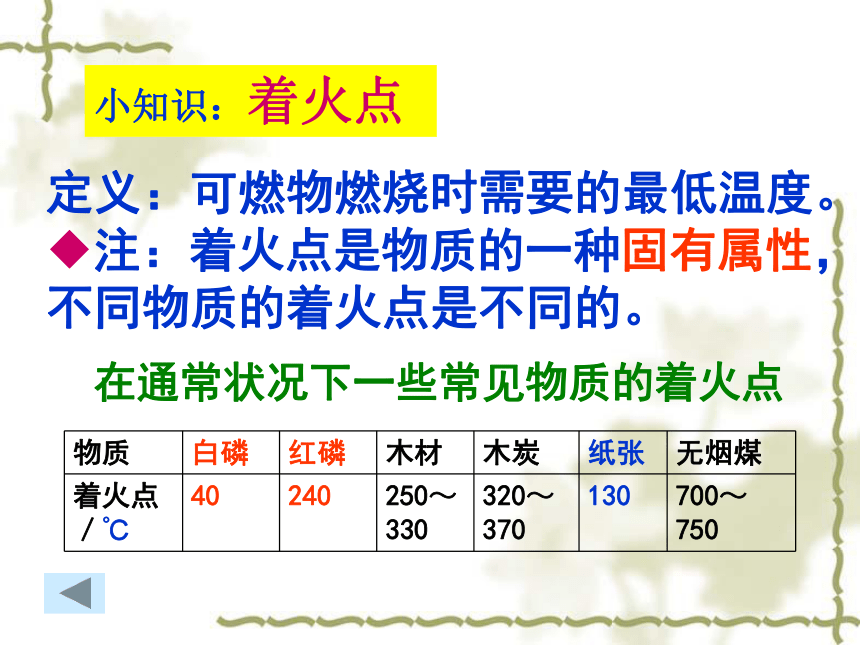 小知识：着火点

定义：可燃物燃烧时需要的最低温度。
◆注：着火点是物质的一种固有属性，不同物质的着火点是不同的。

在通常状况下一些常见物质的着火点

| 物质 | 白磷 | 红磷 | 木材 | 木炭 | 纸张 | 无烟煤 |
|---|---|---|---|---|---|---|
| 着火点 /℃ | 40 | 240 | 250～330 | 320～370 | 130 | 700～750 |